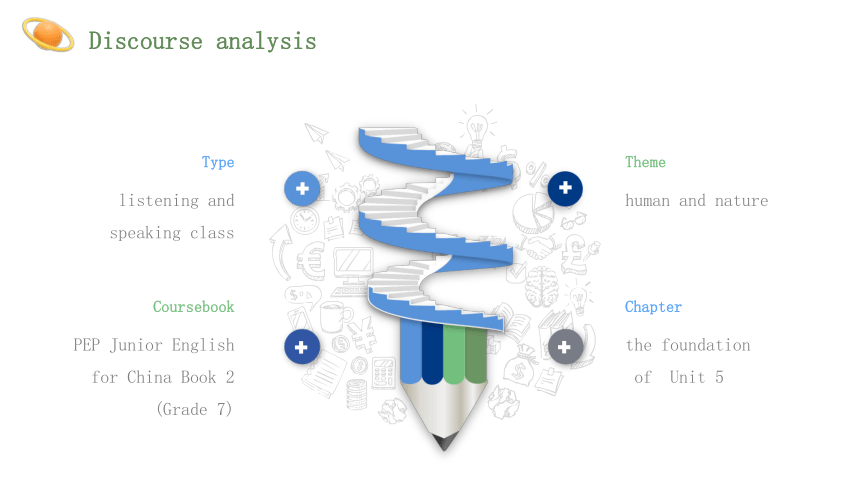 Discourse analysis

Type

listening and speaking class

Coursebook

PEP Junior English for China Book 2 (Grade 7)

Theme

human and nature

Chapter

the foundation of Unit 5